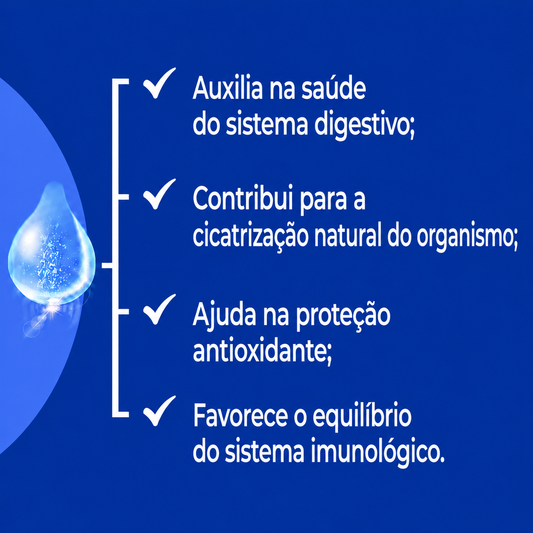 ✓ Auxilia na saúde do sistema digestivo;

✓ Contribui para a cicatrização natural do organismo;

✓ Ajuda na proteção antioxidante;

✓ Favorece o equilíbrio do sistema imunológico.